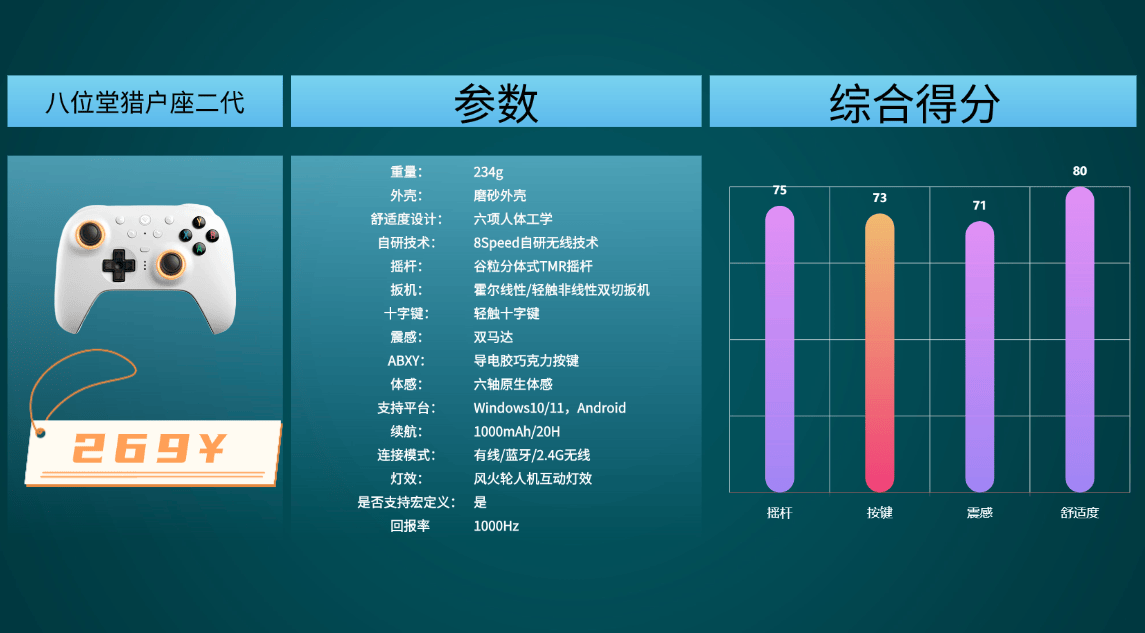 八位堂猎户座二代

269¥

参数

| | |
|---|---|
| 重量： | 234g |
| 外壳： | 磨砂外壳 |
| 舒适度设计： | 六项人体工学 |
| 自研技术： | 8Speed自研无线技术 |
| 摇杆： | 谷粒分体式TMR摇杆 |
| 扳机： | 霍尔线性/轻触非线性双切扳机 |
| 十字键： | 轻触十字键 |
| 震感： | 双马达 |
| ABXY： | 导电胶巧克力按键 |
| 体感： | 六轴原生体感 |
| 支持平台： | Windows10/11，Android |
| 续航： | 1000mAh/20H |
| 连接模式： | 有线/蓝牙/2.4G无线 |
| 灯效： | 风火轮人机互动灯效 |
| 是否支持宏定义： | 是 |
| 回报率 | 1000Hz |

综合得分

75
73
71
80

摇杆
按键
震感
舒适度